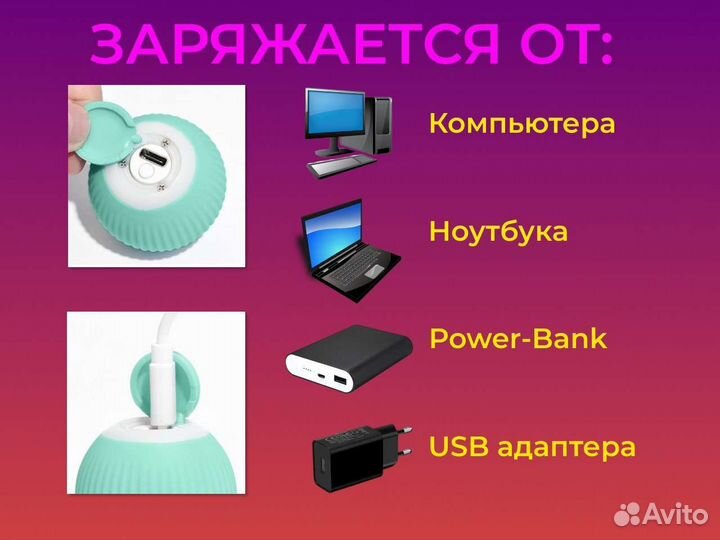 ЗАРЯЖАЕТСЯ ОТ:

Компьютера

Ноутбука

Power-Bank

USB адаптера

Avito